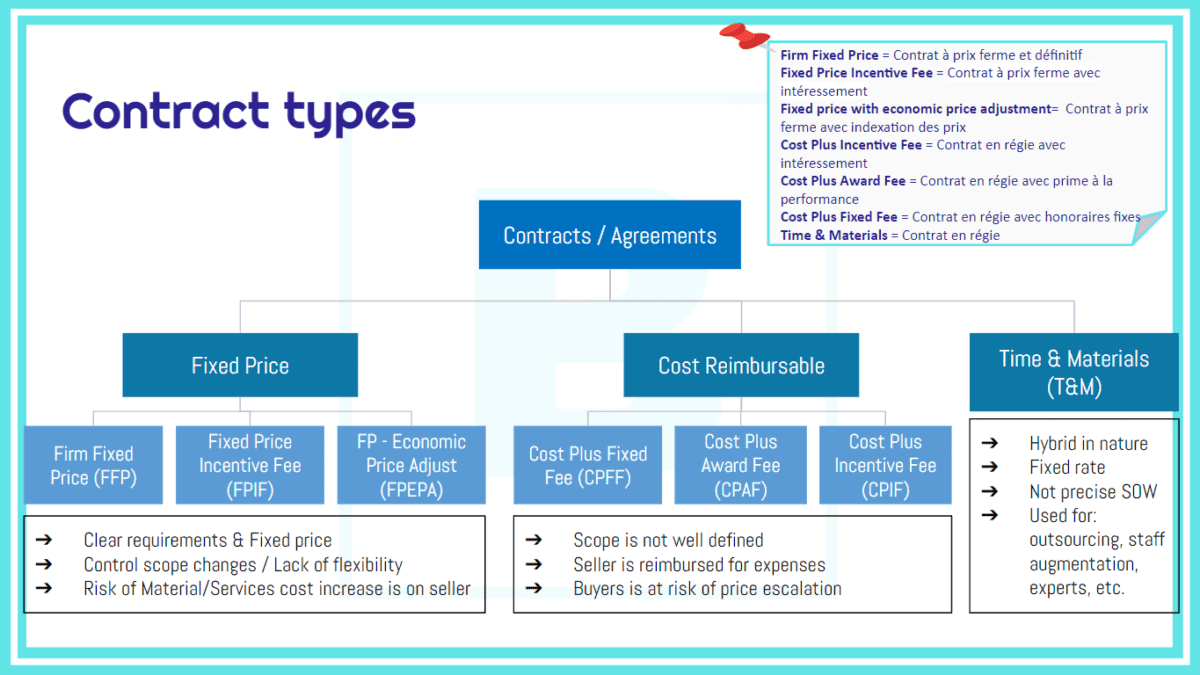 Contract types

Firm Fixed Price = Contrat à prix ferme et définitif
Fixed Price Incentive Fee = Contrat à prix ferme avec intéressement
Fixed price with economic price adjustment= Contrat à prix ferme avec indexation des prix
Cost Plus Incentive Fee = Contrat en régie avec intéressement
Cost Plus Award Fee = Contrat en régie avec prime à la performance
Cost Plus Fixed Fee = Contrat en régie avec honoraires fixes
Time & Materials = Contrat en régie

Contracts / Agreements

Fixed Price

Cost Reimbursable

Time & Materials (T&M)

Firm Fixed Price (FFP)

Fixed Price Incentive Fee (FPIF)

FP - Economic Price Adjust (FPEPA)

Cost Plus Fixed Fee (CPFF)

Cost Plus Award Fee (CPAF)

Cost Plus Incentive Fee (CPIF)

➔ Clear requirements & Fixed price
➔ Control scope changes / Lack of flexibility
➔ Risk of Material/Services cost increase is on seller

➔ Scope is not well defined
➔ Seller is reimbursed for expenses
➔ Buyers is at risk of price escalation

➔ Hybrid in nature
➔ Fixed rate
➔ Not precise SOW
➔ Used for: outsourcing, staff augmentation, experts, etc.